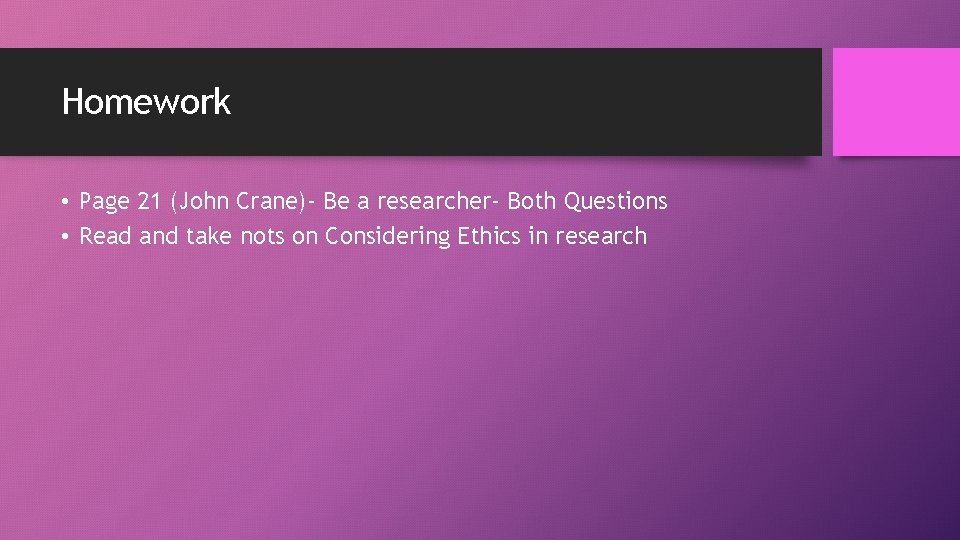 Homework

• Page 21 (John Crane)- Be a researcher- Both Questions
• Read and take nots on Considering Ethics in research